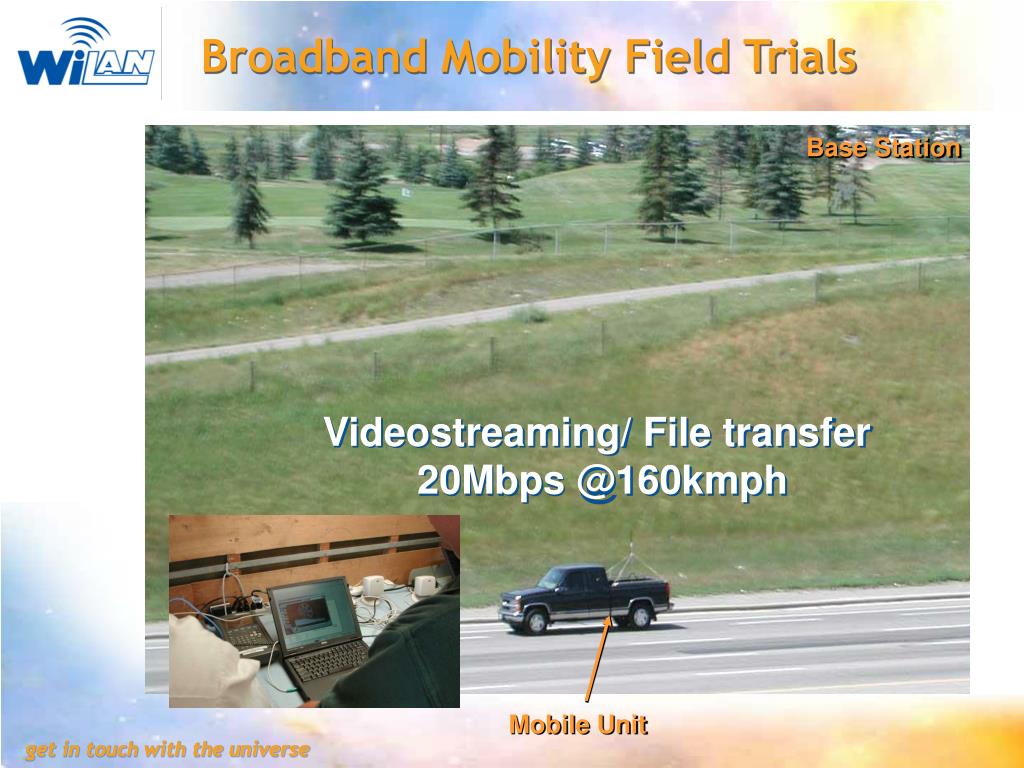 WiLAN

Broadband Mobility Field Trials

Base Station

Videostreaming/ File transfer
20Mbps @160kmph

Mobile Unit

get in touch with the universe